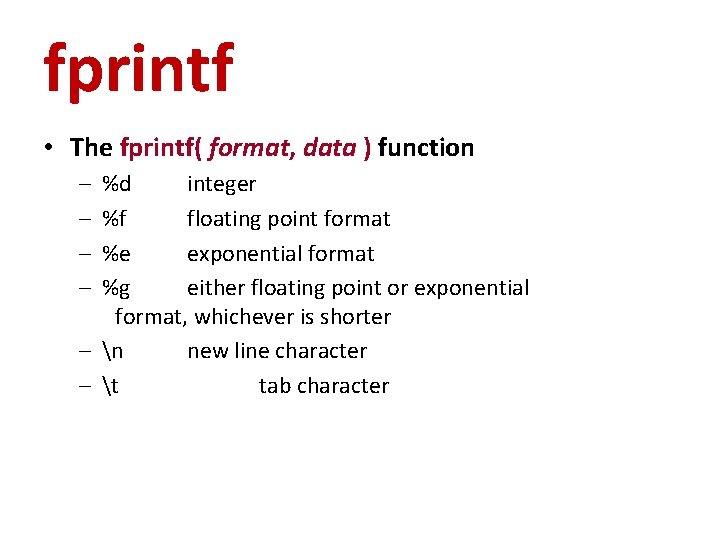 fprintf

• The fprintf( format, data ) function
– %d integer
– %f floating point format
– %e exponential format
– %g either floating point or exponential format, whichever is shorter
– \n new line character
– \t tab character